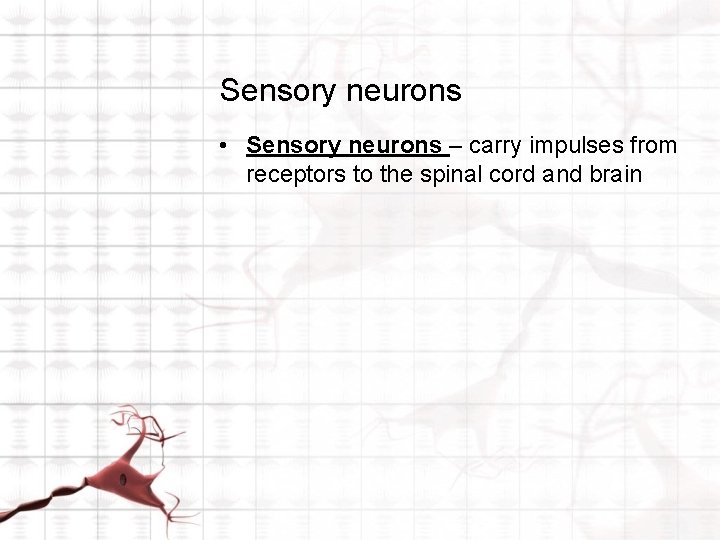 Sensory neurons

• Sensory neurons – carry impulses from receptors to the spinal cord and brain